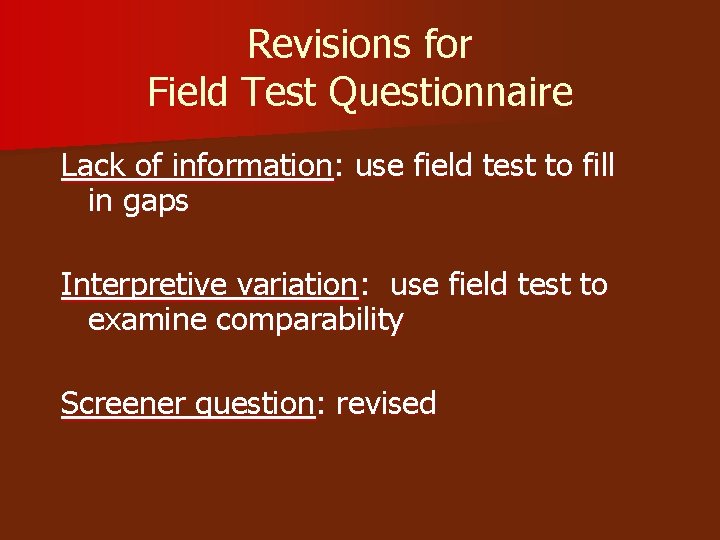 Revisions for
Field Test Questionnaire

Lack of information: use field test to fill in gaps

Interpretive variation: use field test to examine comparability

Screener question: revised